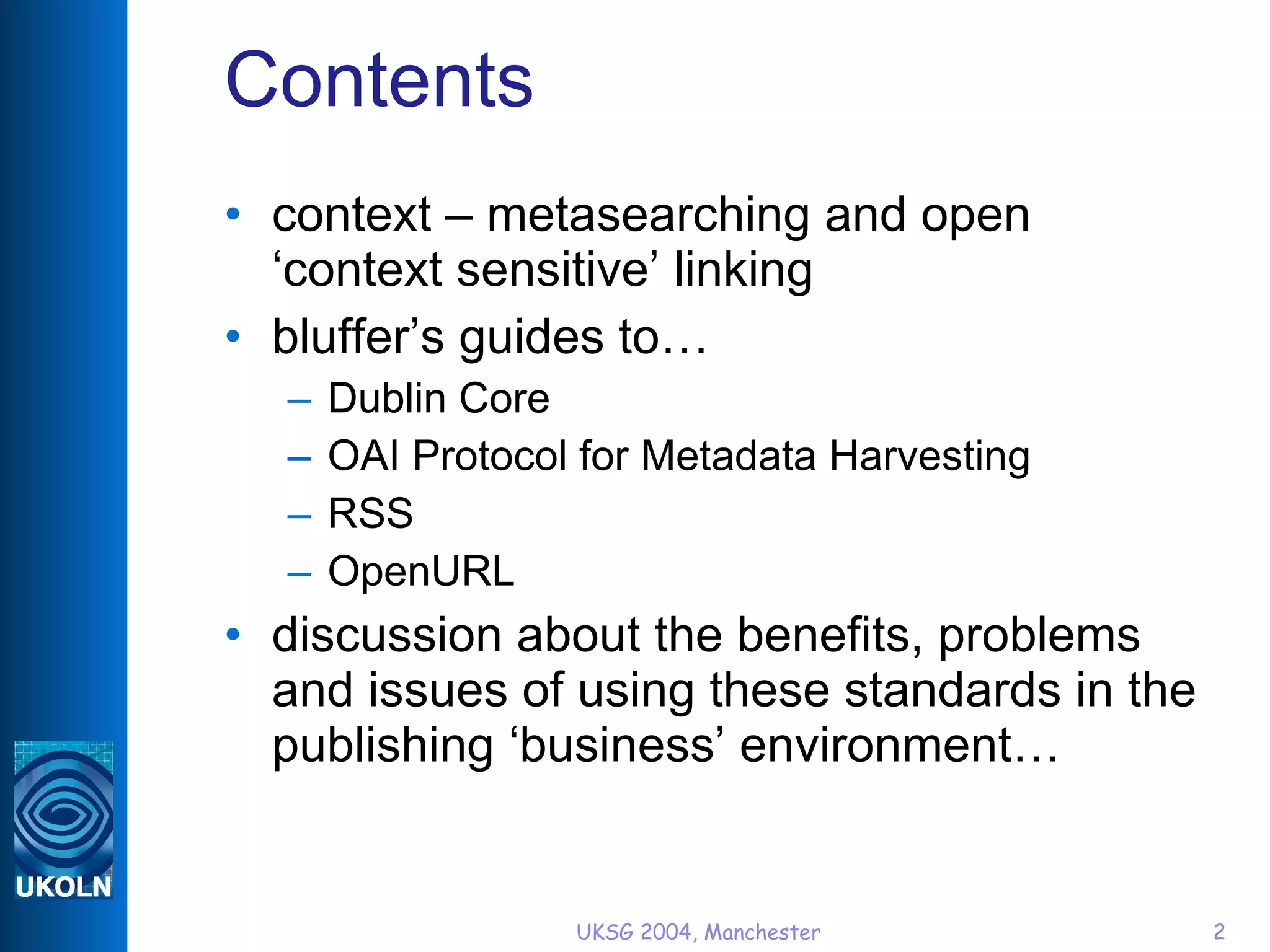 Contents

• context – metasearching and open ‘context sensitive’ linking
• bluffer’s guides to…
– Dublin Core
– OAI Protocol for Metadata Harvesting
– RSS
– OpenURL
• discussion about the benefits, problems and issues of using these standards in the publishing ‘business’ environment…

UKOLN

UKSG 2004, Manchester

2